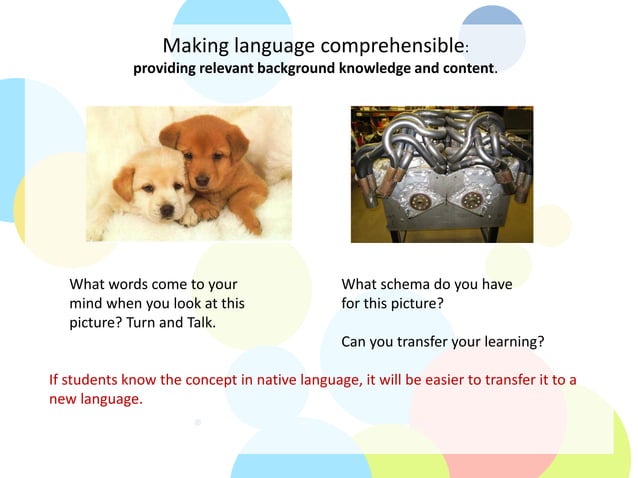 Making language comprehensible:
providing relevant background knowledge and content.

What words come to your mind when you look at this picture? Turn and Talk.

What schema do you have for this picture?

Can you transfer your learning?

If students know the concept in native language, it will be easier to transfer it to a new language.